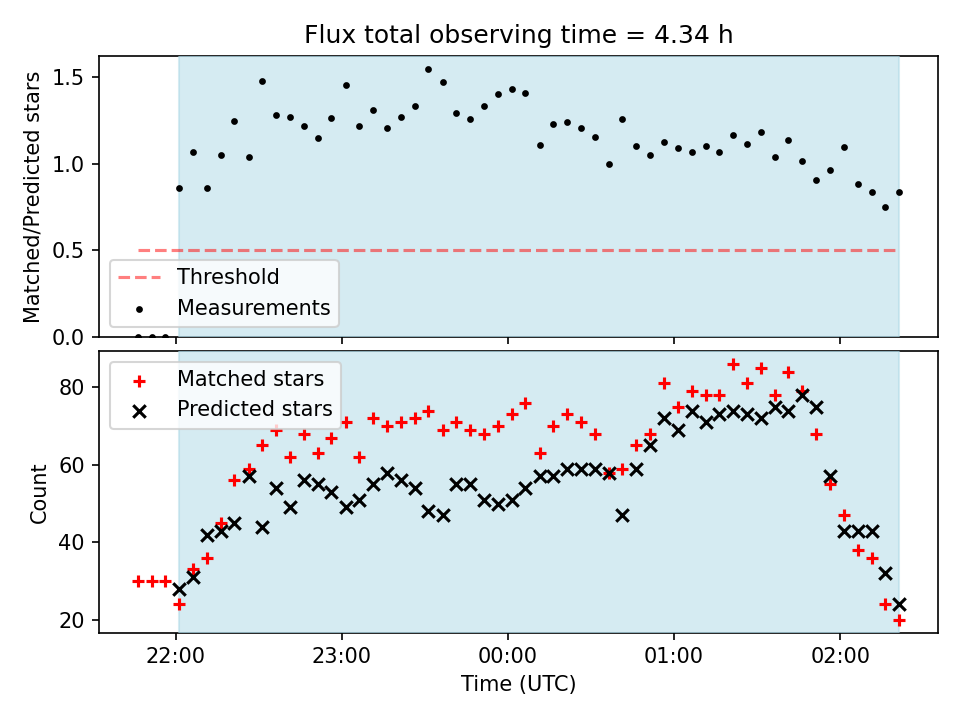 Flux total observing time = 4.34 h

Matched/Predicted stars

1.5
1.0
0.5
0.0

Threshold
Measurements

Matched stars
Predicted stars

Count

80
60
40
20

22:00
23:00
00:00
01:00
02:00

Time (UTC)